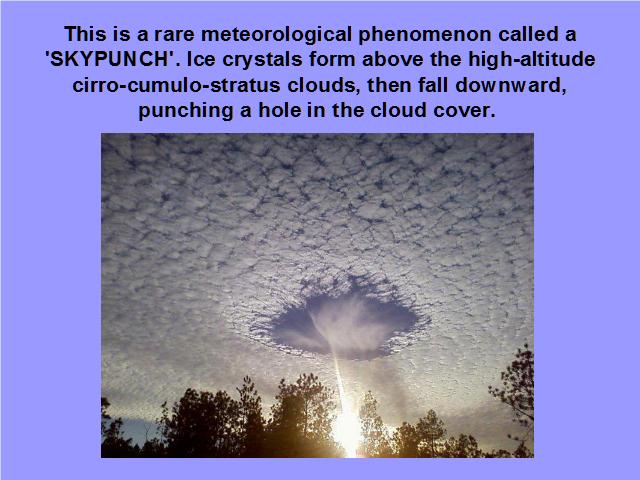 This is a rare meteorological phenomenon called a 'SKYPUNCH'. Ice crystals form above the high-altitude cirro-cumulo-stratus clouds, then fall downward, punching a hole in the cloud cover.